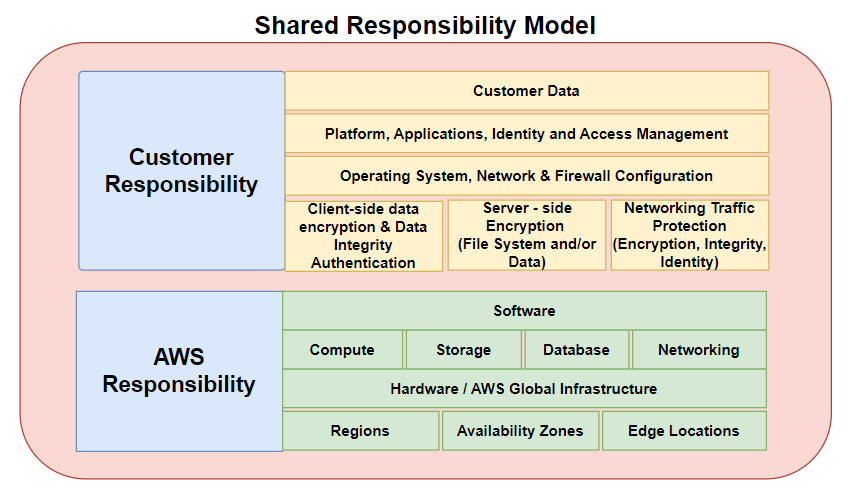 Shared Responsibility Model

Customer Responsibility

Customer Data

Platform, Applications, Identity and Access Management

Operating System, Network & Firewall Configuration

Client-side data encryption & Data Integrity Authentication

Server - side Encryption (File System and/or Data)

Networking Traffic Protection (Encryption, Integrity, Identity)

AWS Responsibility

Software

Compute

Storage

Database

Networking

Hardware / AWS Global Infrastructure

Regions

Availability Zones

Edge Locations